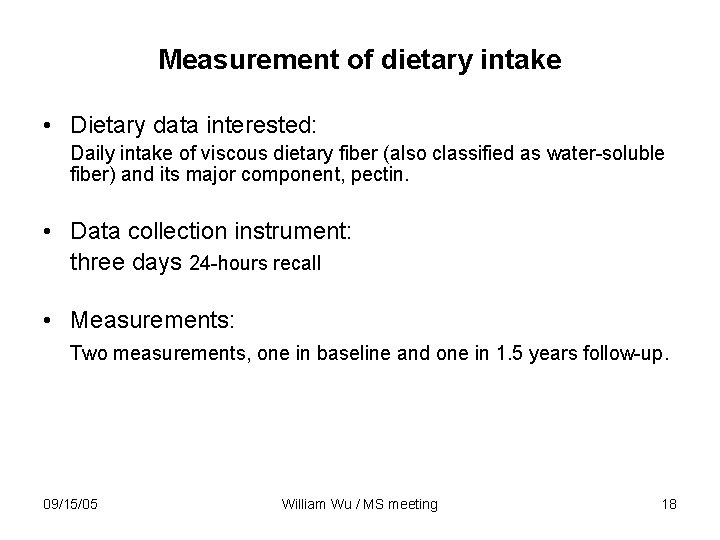 Measurement of dietary intake

• Dietary data interested:
Daily intake of viscous dietary fiber (also classified as water-soluble fiber) and its major component, pectin.

• Data collection instrument:
three days 24-hours recall

• Measurements:
Two measurements, one in baseline and one in 1.5 years follow-up.

09/15/05 William Wu / MS meeting 18